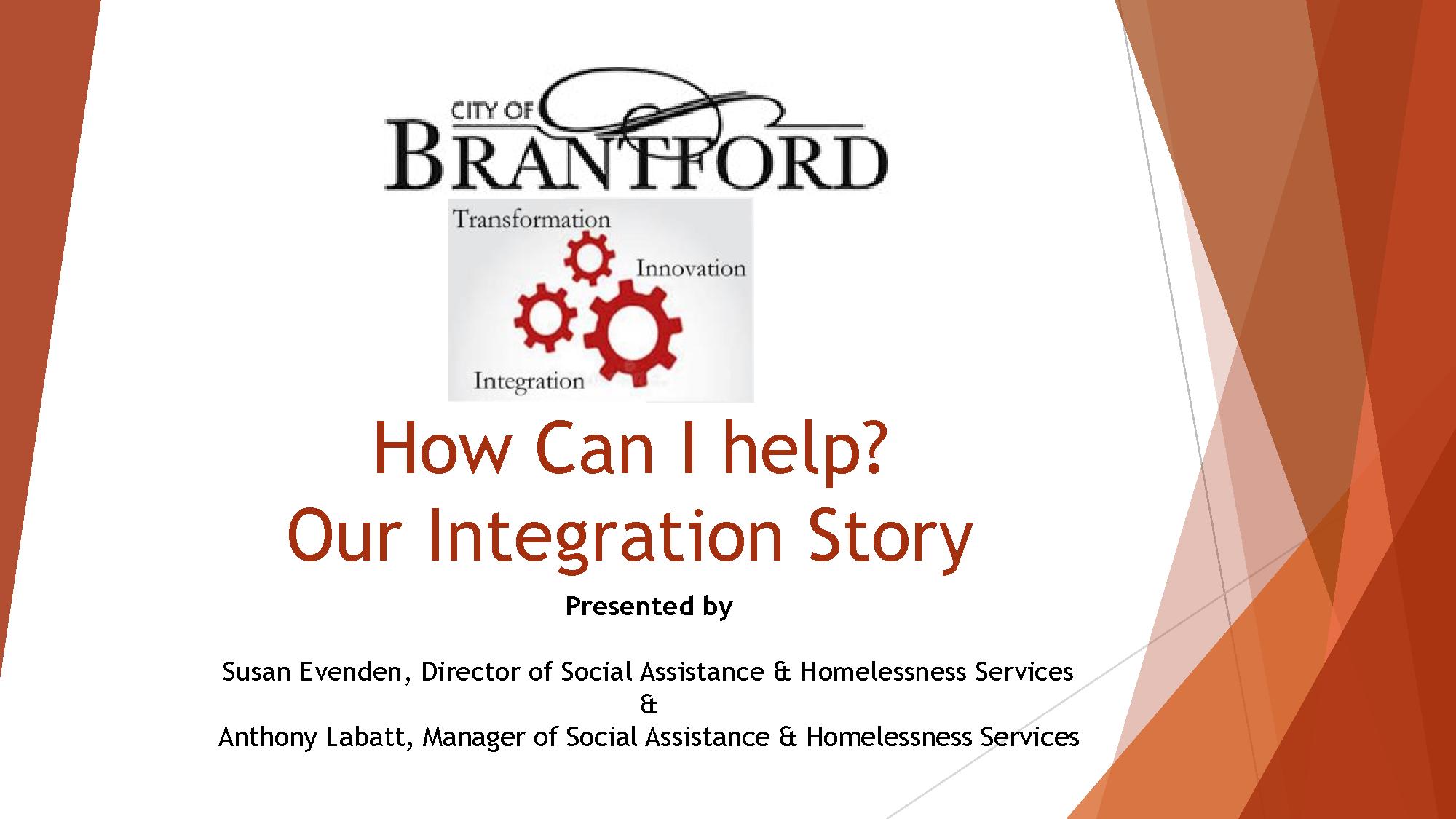 CITY OF
BRANTFORD

Transformation
Innovation
Integration

How Can I help?
Our Integration Story

Presented by

Susan Evenden, Director of Social Assistance & Homelessness Services
&
Anthony Labatt, Manager of Social Assistance & Homelessness Services